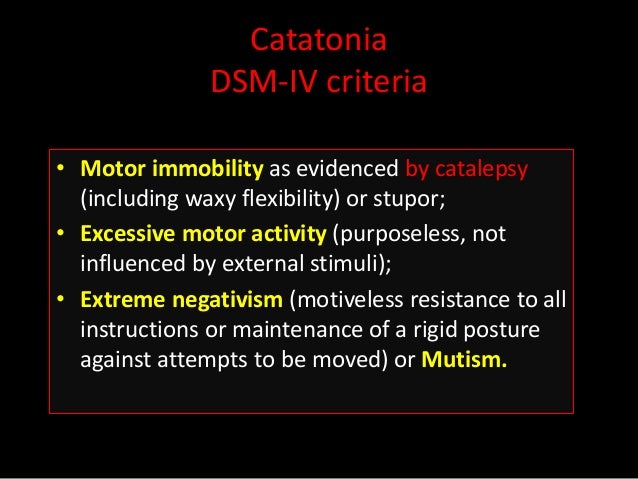 Catatonia
DSM-IV criteria

• Motor immobility as evidenced by catalepsy (including waxy flexibility) or stupor;
• Excessive motor activity (purposeless, not influenced by external stimuli);
• Extreme negativism (motiveless resistance to all instructions or maintenance of a rigid posture against attempts to be moved) or Mutism.